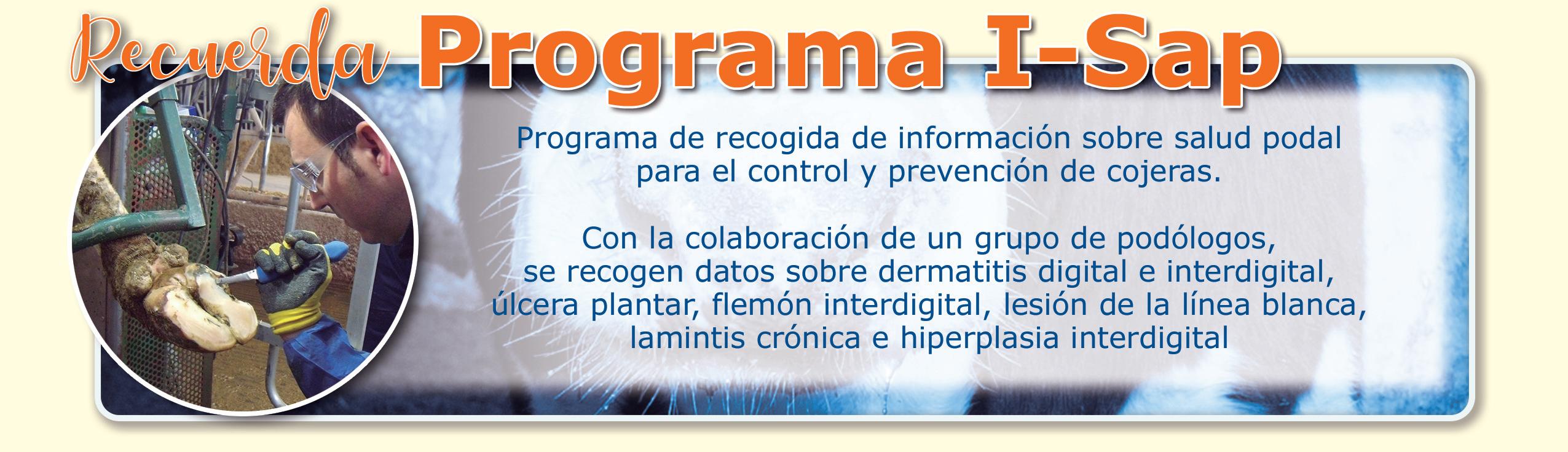 Recuerda Programa I-Sap

Programa de recogida de información sobre salud podal para el control y prevención de cojeras.

Con la colaboración de un grupo de podólogos, se recogen datos sobre dermatitis digital e interdigital, úlcera plantar, flemón interdigital, lesión de la línea blanca, lamintis crónica e hiperplasia interdigital